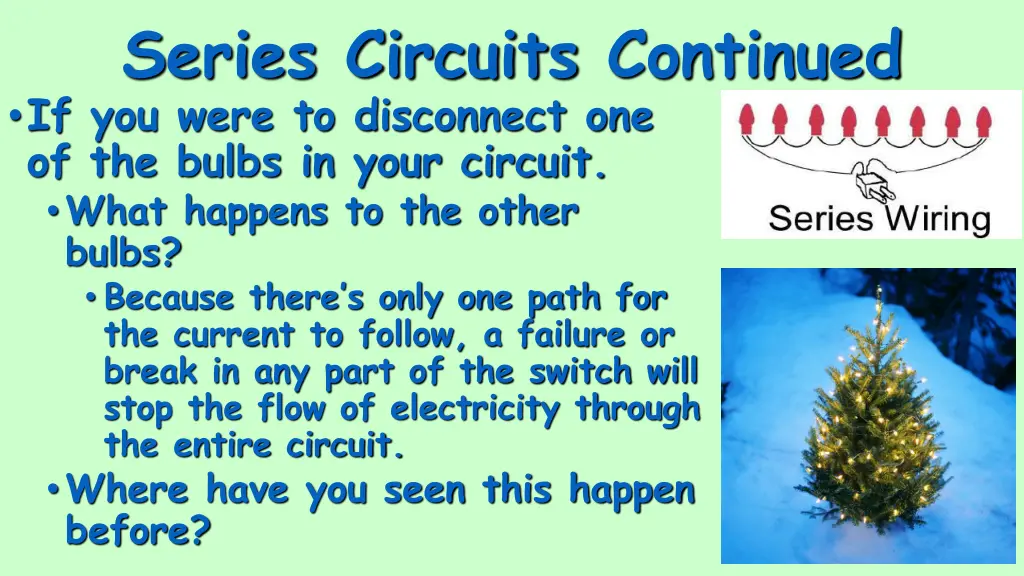 Series Circuits Continued

• If you were to disconnect one of the bulbs in your circuit.

• What happens to the other bulbs?

• Because there's only one path for the current to follow, a failure or break in any part of the switch will stop the flow of electricity through the entire circuit.

• Where have you seen this happen before?

Series Wiring